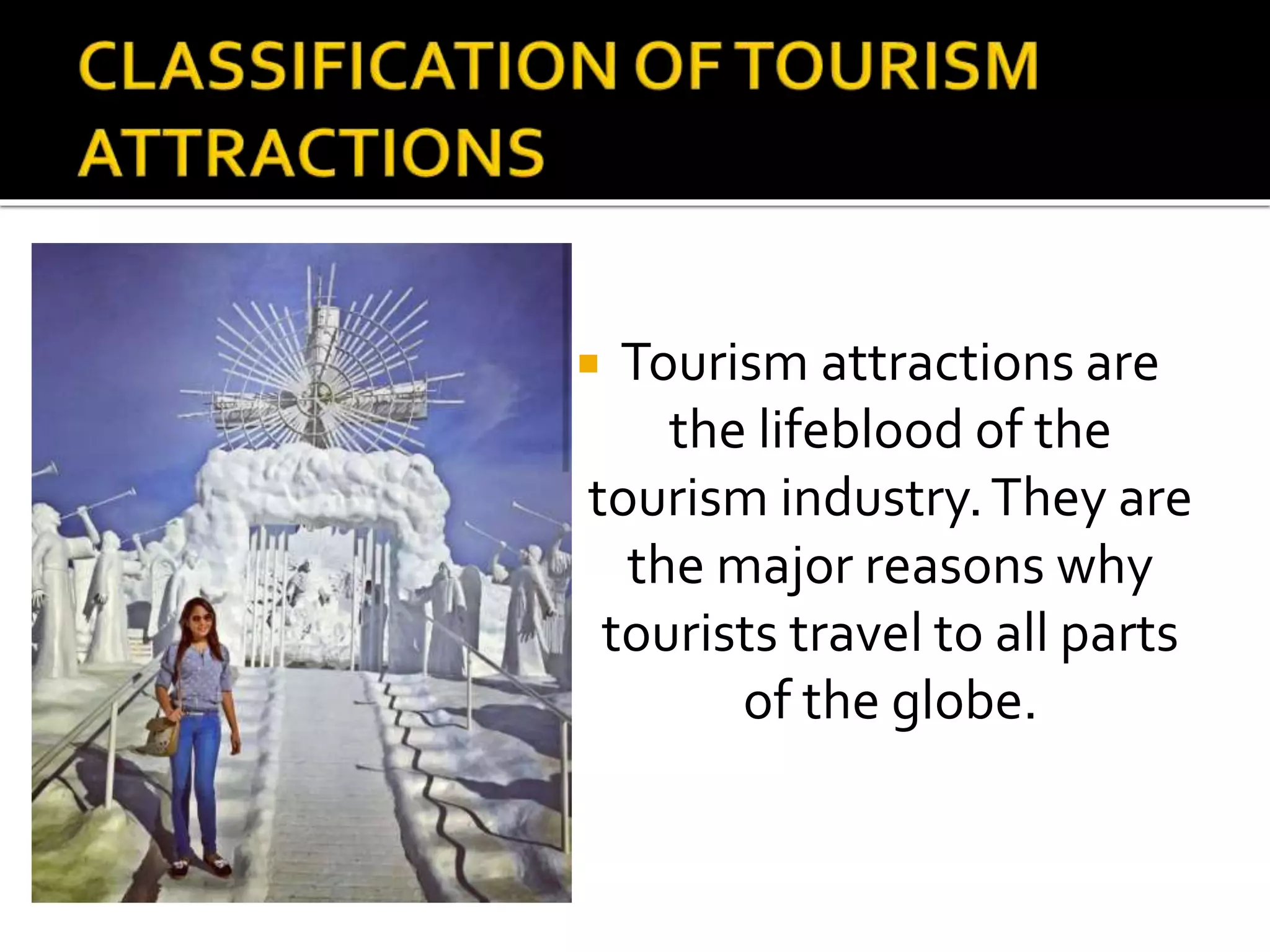 CLASSIFICATION OF TOURISM ATTRACTIONS

Tourism attractions are the lifeblood of the tourism industry. They are the major reasons why tourists travel to all parts of the globe.